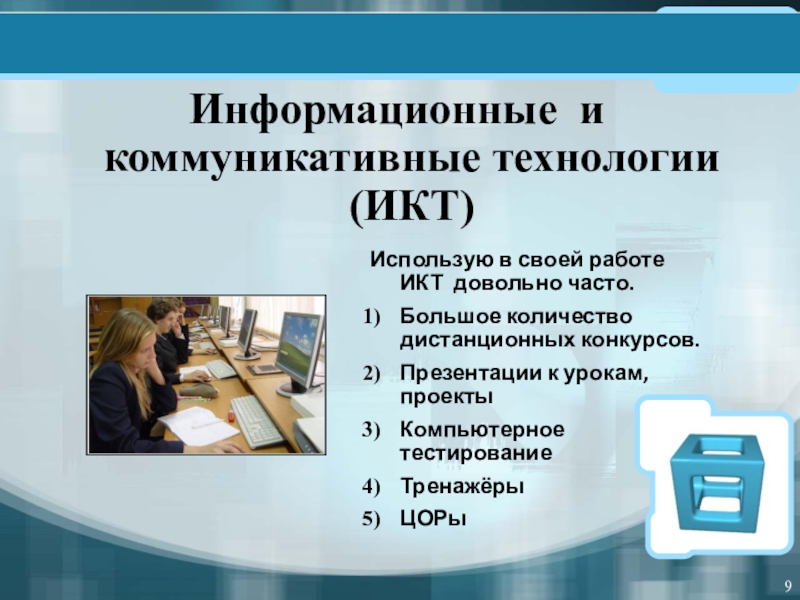 Информационные и коммуникативные технологии (ИКТ)

Использую в своей работе ИКТ довольно часто.

1) Большое количество дистанционных конкурсов.
2) Презентации к урокам, проекты
3) Компьютерное тестирование
4) Тренажёры
5) ЦОРы

9